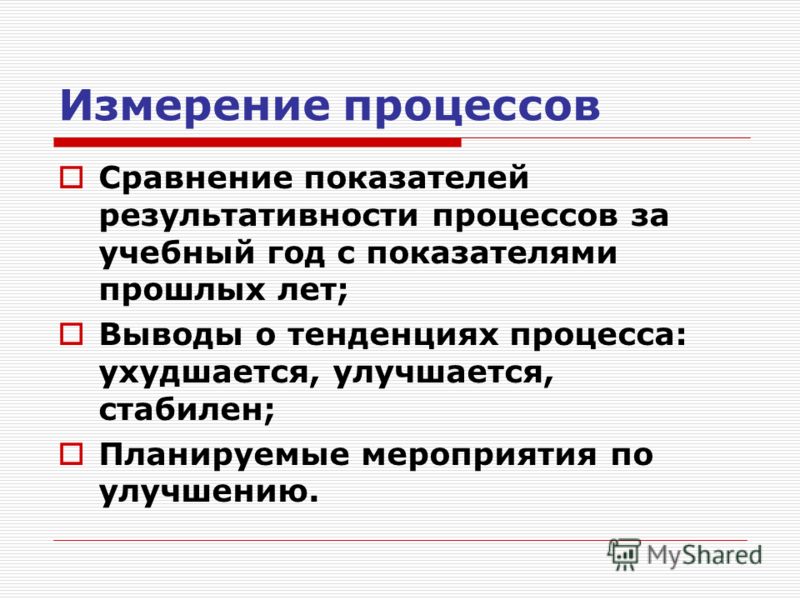 Измерение процессов

Сравнение показателей результативности процессов за учебный год с показателями прошлых лет;

Выводы о тенденциях процесса: ухудшается, улучшается, стабилен;

Планируемые мероприятия по улучшению.

MyShared